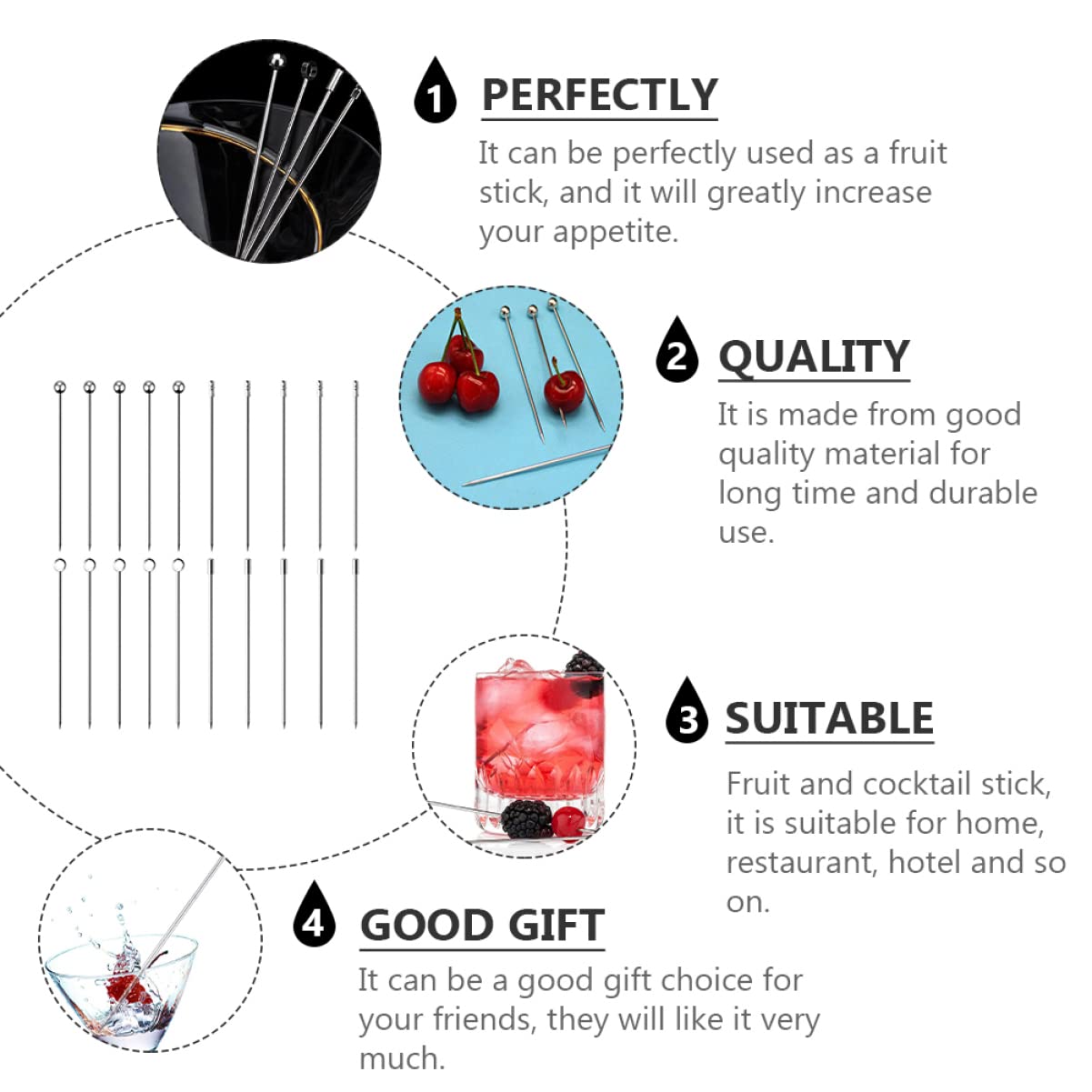 1 PERFECTLY

It can be perfectly used as a fruit stick, and it will greatly increase your appetite.

2 QUALITY

It is made from good quality material for long time and durable use.

3 SUITABLE

Fruit and cocktail stick, it is suitable for home, restaurant, hotel and so on.

4 GOOD GIFT

It can be a good gift choice for your friends, they will like it very much.